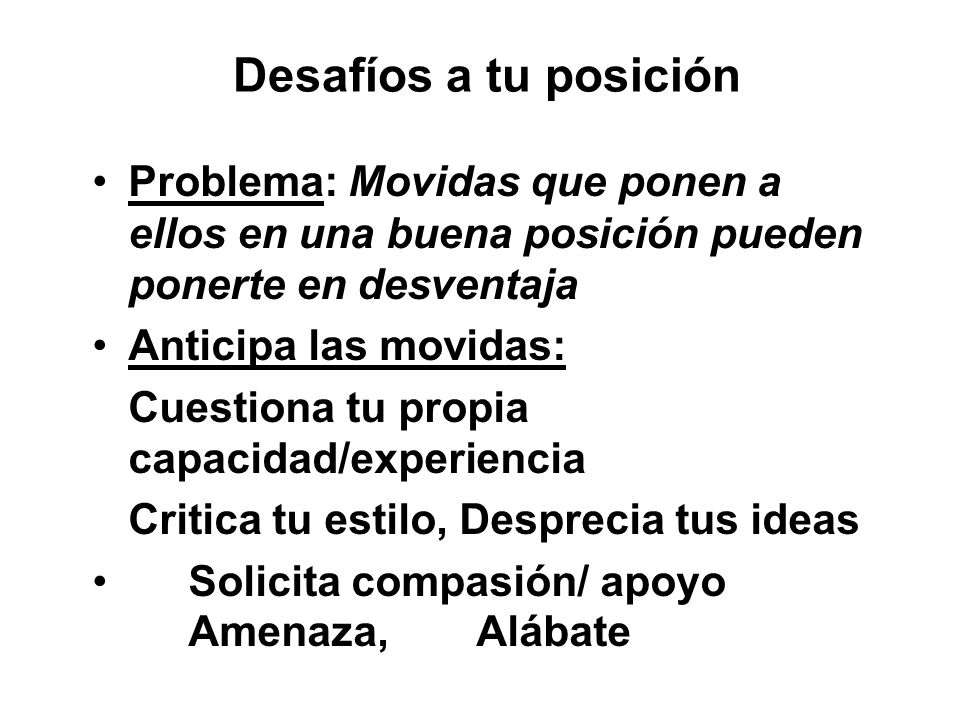 Desafíos a tu posición

• Problema: Movidas que ponen a ellos en una buena posición pueden ponerte en desventaja
• Anticipa las movidas:
Cuestiona tu propia capacidad/experiencia
Critica tu estilo, Desprecia tus ideas
• Solicita compasión/ apoyo Amenaza, Alábate